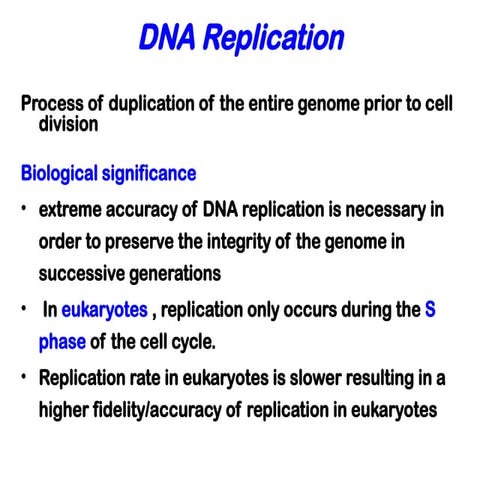 DNA Replication

Process of duplication of the entire genome prior to cell division

Biological significance

• extreme accuracy of DNA replication is necessary in order to preserve the integrity of the genome in successive generations
• In eukaryotes , replication only occurs during the S phase of the cell cycle.
• Replication rate in eukaryotes is slower resulting in a higher fidelity/accuracy of replication in eukaryotes